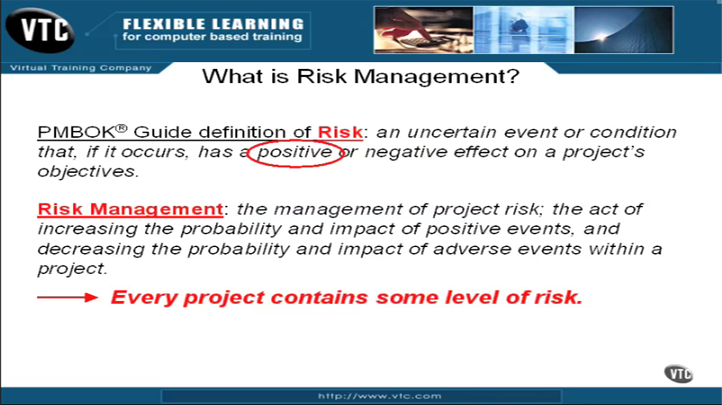 VTC FLEXIBLE LEARNING
for computer based training

Virtual Training Company

What is Risk Management?

PMBOK® Guide definition of Risk: an uncertain event or condition that, if it occurs, has a positive or negative effect on a project's objectives.

Risk Management: the management of project risk; the act of increasing the probability and impact of positive events, and decreasing the probability and impact of adverse events within a project.

Every project contains some level of risk.

VTC

http://www.vtc.com